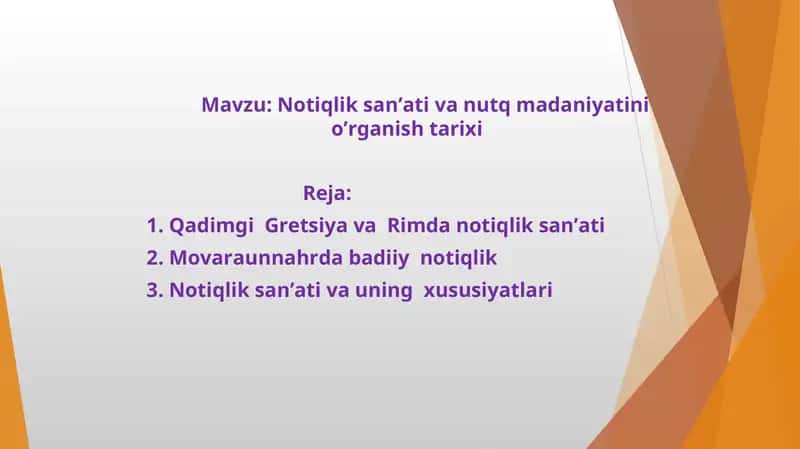 Mavzu: Notiqlik san’ati va nutq madaniyatini o’rganish tarixi

Reja:

1. Qadimgi Gretsiya va Rimda notiqlik san’ati
2. Movaraunnahrda badiiy notiqlik
3. Notiqlik san’ati va uning xususiyatlari